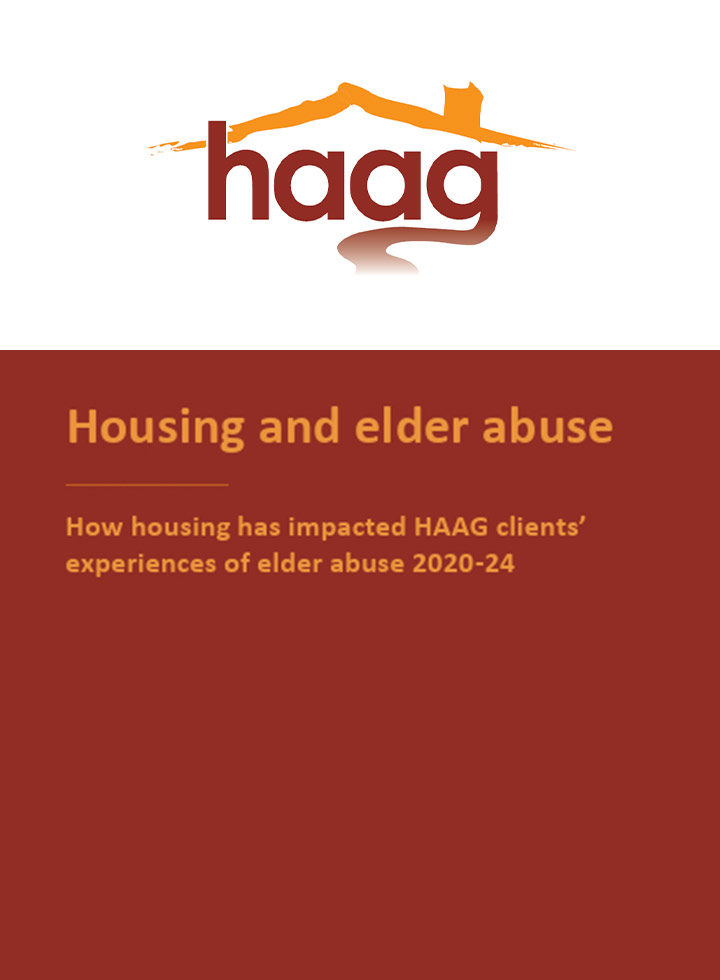 haag

Housing and elder abuse

How housing has impacted HAAG clients' experiences of elder abuse 2020-24